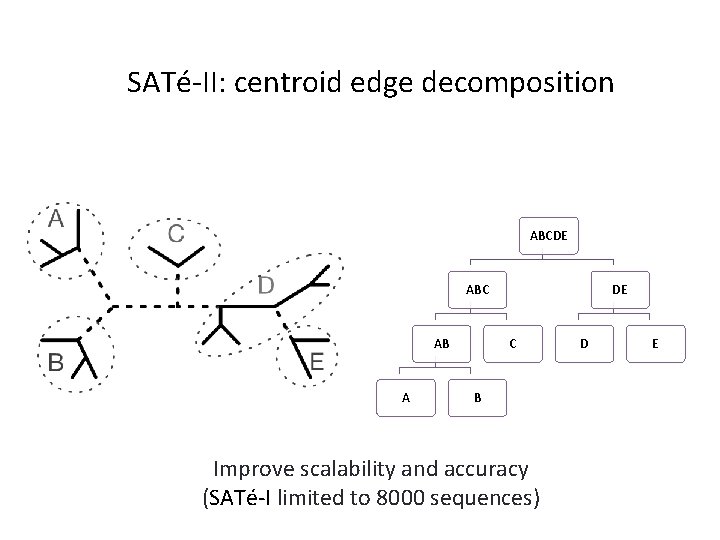 SATé-II: centroid edge decomposition

A
C
D
B
E

ABCDE
ABC
DE
AB
C
D
E
A
B

Improve scalability and accuracy
(SATé-I limited to 8000 sequences)